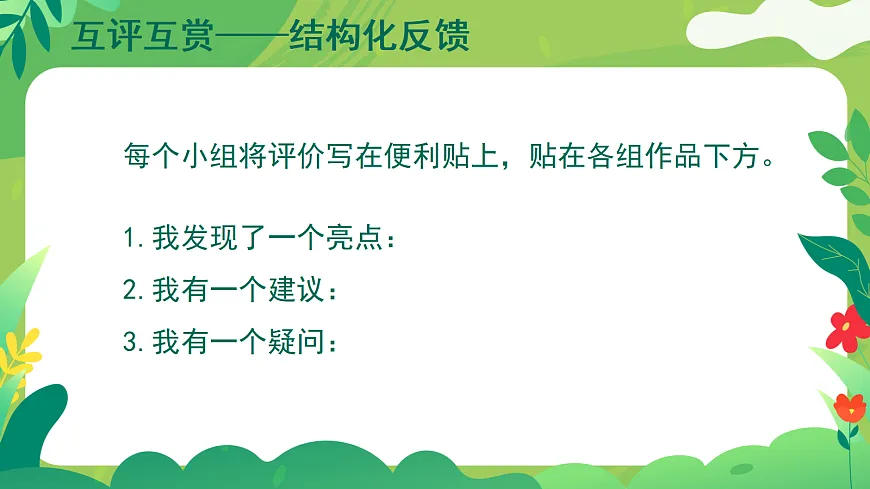 互评互赏——结构化反馈

每个小组将评价写在便利贴上，贴在各组作品下方。

1. 我发现了一个亮点：

2. 我有一个建议：

3. 我有一个疑问：